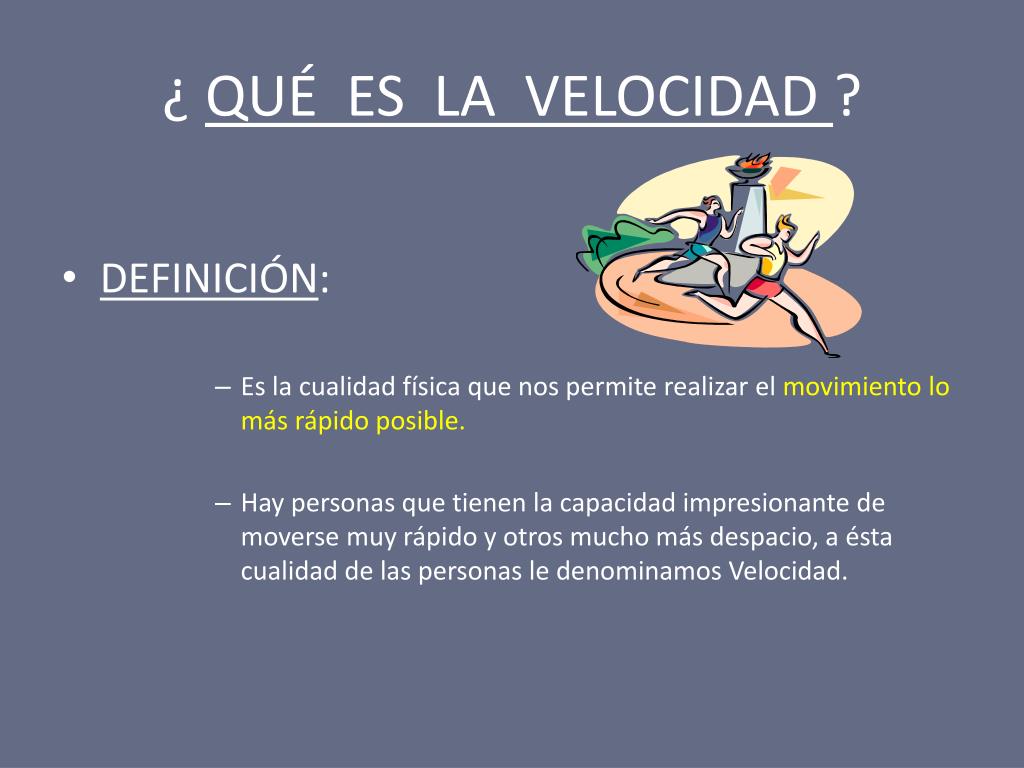 ¿ QUÉ ES LA VELOCIDAD ?

• DEFINICIÓN:

– Es la cualidad física que nos permite realizar el movimiento lo más rápido posible.

– Hay personas que tienen la capacidad impresionante de moverse muy rápido y otros mucho más despacio, a ésta cualidad de las personas le denominamos Velocidad.